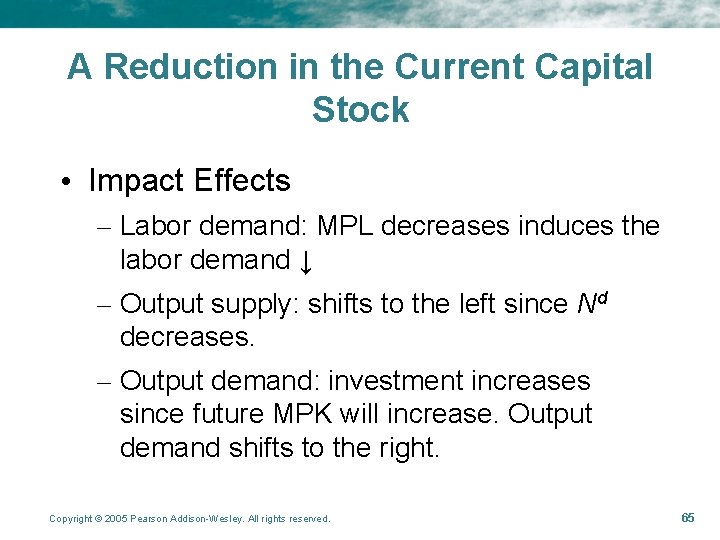 A Reduction in the Current Capital Stock

• Impact Effects

– Labor demand: MPL decreases induces the labor demand ↓

– Output supply: shifts to the left since $N^d$ decreases.

– Output demand: investment increases since future MPK will increase. Output demand shifts to the right.

Copyright © 2005 Pearson Addison-Wesley. All rights reserved.

65